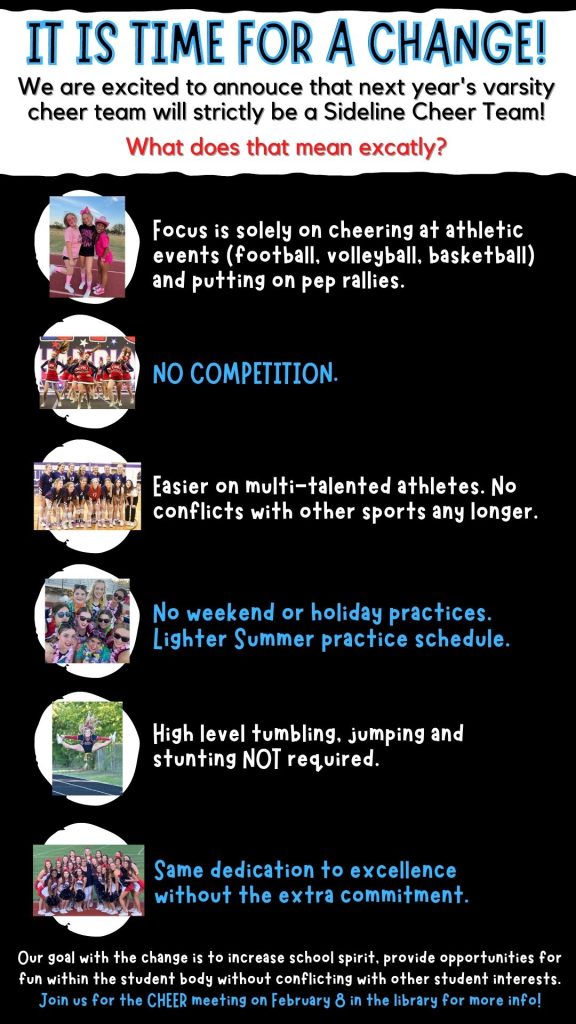 IT IS TIME FOR A CHANGE!

We are excited to annouce that next year's varsity cheer team will strictly be a Sideline Cheer Team!

What does that mean excatly?

Focus is solely on cheering at athletic events (football, volleyball, basketball) and putting on pep rallies.

NO COMPETITION.

Easier on multi-talented athletes. No conflicts with other sports any longer.

No weekend or holiday practices. Lighter Summer practice schedule.

High level tumbling, jumping and stunting NOT required.

Same dedication to excellence without the extra commitment.

Our goal with the change is to increase school spirit, provide opportunities for fun within the student body without conflicting with other student interests.

Join us for the CHEER meeting on February 8 in the library for more info!